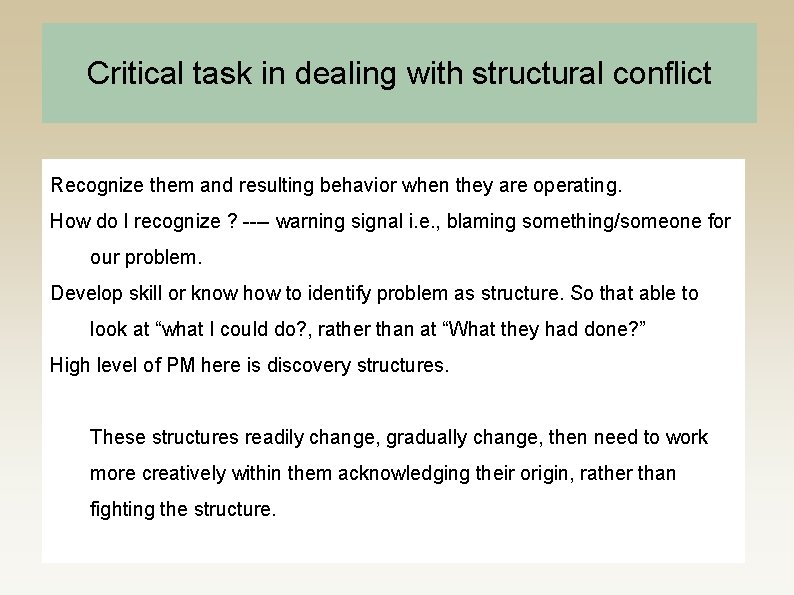 Critical task in dealing with structural conflict

Recognize them and resulting behavior when they are operating.

How do I recognize ? --– warning signal i.e., blaming something/someone for our problem.

Develop skill or know how to identify problem as structure. So that able to look at “what I could do?, rather than at “What they had done?”

High level of PM here is discovery structures.

These structures readily change, gradually change, then need to work more creatively within them acknowledging their origin, rather than fighting the structure.